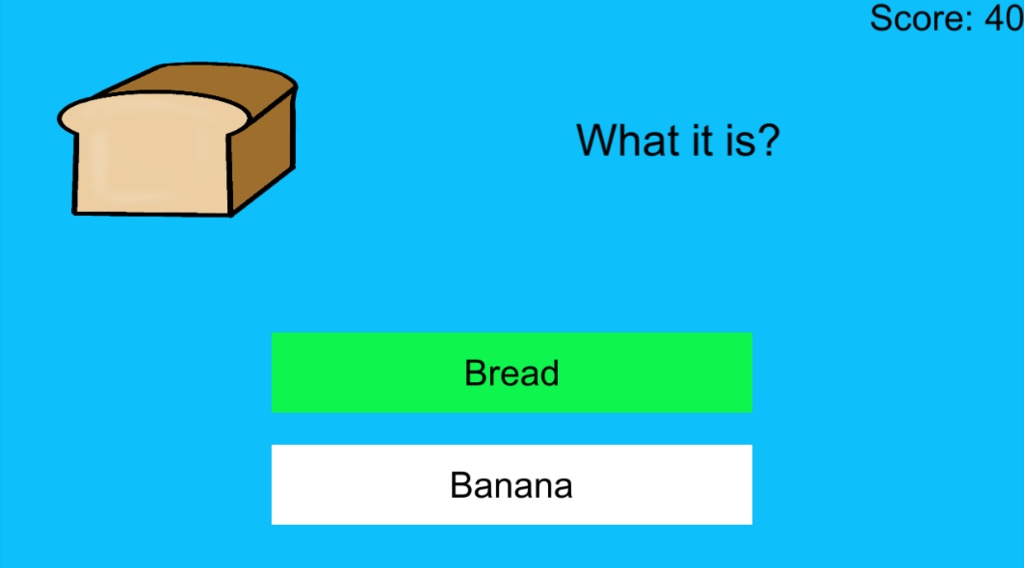 Score: 40

What it is?

Bread

Banana